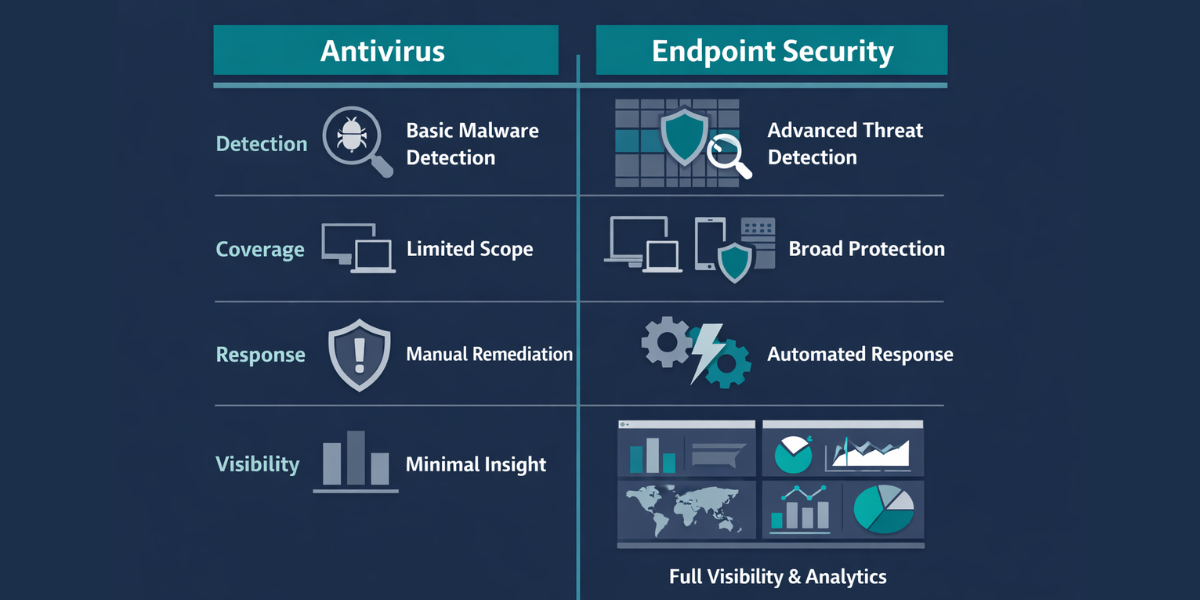 | | Antivirus | Endpoint Security |
|---|---|---|
| Detection | Basic Malware Detection | Advanced Threat Detection |
| Coverage | Limited Scope | Broad Protection |
| Response | Manual Remediation | Automated Response |
| Visibility | Minimal Insight | Full Visibility & Analytics |